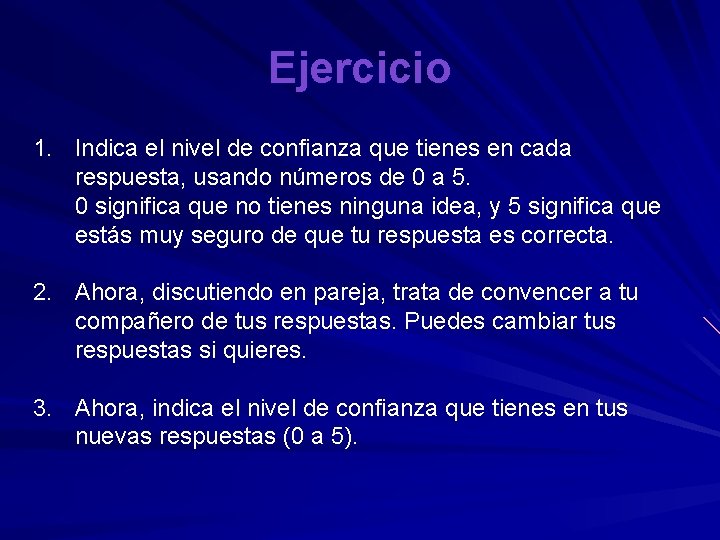 Ejercicio

1. Indica el nivel de confianza que tienes en cada respuesta, usando números de 0 a 5.
0 significa que no tienes ninguna idea, y 5 significa que estás muy seguro de que tu respuesta es correcta.

2. Ahora, discutiendo en pareja, trata de convencer a tu compañero de tus respuestas. Puedes cambiar tus respuestas si quieres.

3. Ahora, indica el nivel de confianza que tienes en tus nuevas respuestas (0 a 5).